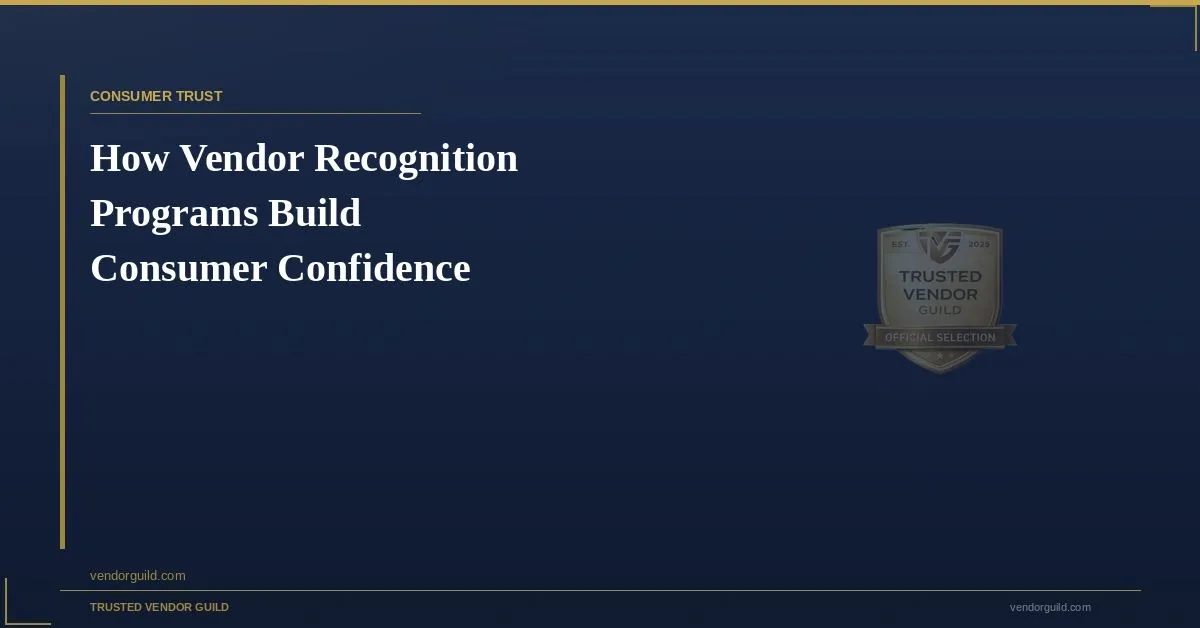 CONSUMER TRUST

How Vendor Recognition Programs Build Consumer Confidence

EST. 2025
TRUSTED VENDOR GUILD
OFFICIAL SELECTION

vendorguild.com

TRUSTED VENDOR GUILD

vendorguild.com